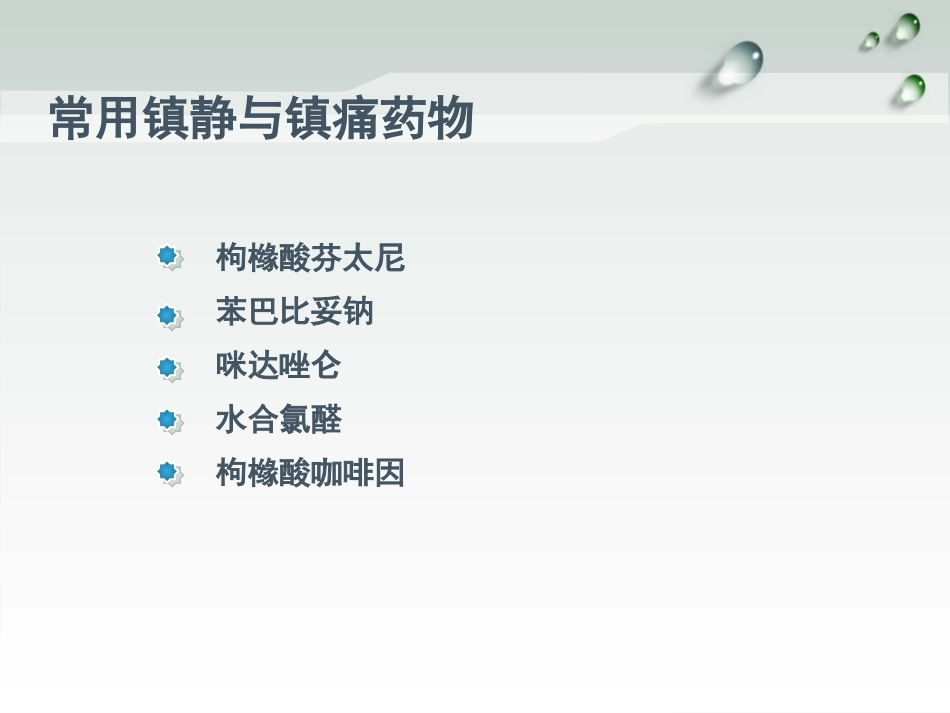 常用镇静与镇痛药物

• 枸橼酸芬太尼
• 苯巴比妥钠
• 咪达唑仑
• 水合氯醛
• 枸橼酸咖啡因